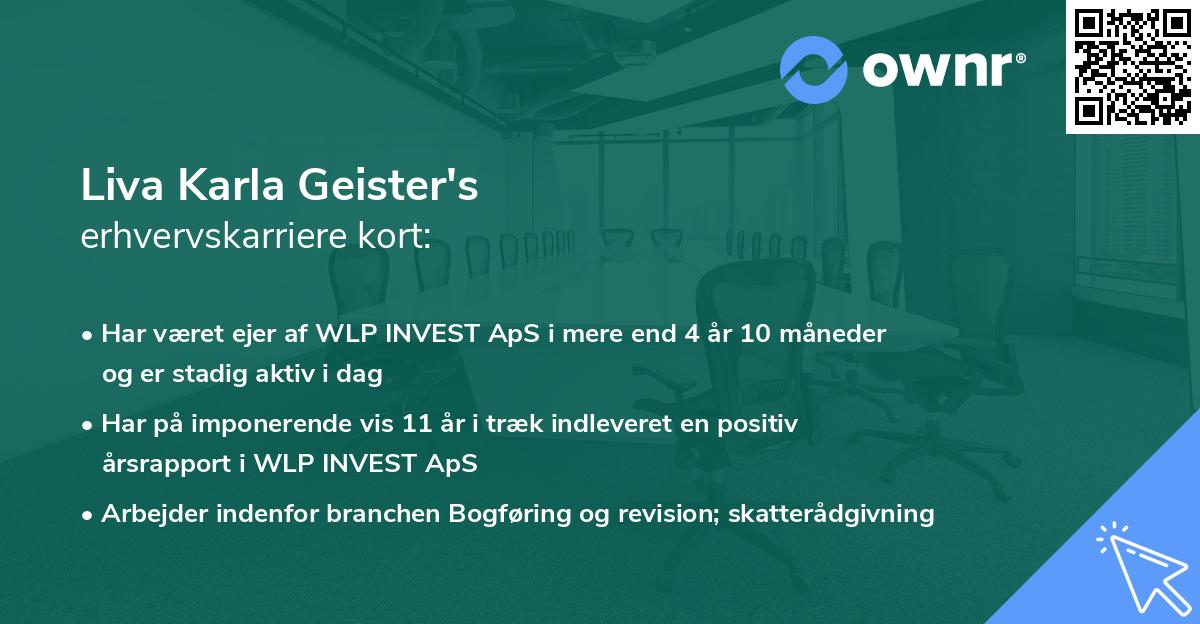 ownr®

Liva Karla Geister's
erhvervskarriere kort:

• Har været ejer af WLP INVEST ApS i mere end 4 år 10 måneder og er stadig aktiv i dag

• Har på imponerende vis 11 år i træk indleveret en positiv årsrapport i WLP INVEST ApS

• Arbejder indenfor branchen Bogføring og revision; skatterådgivning